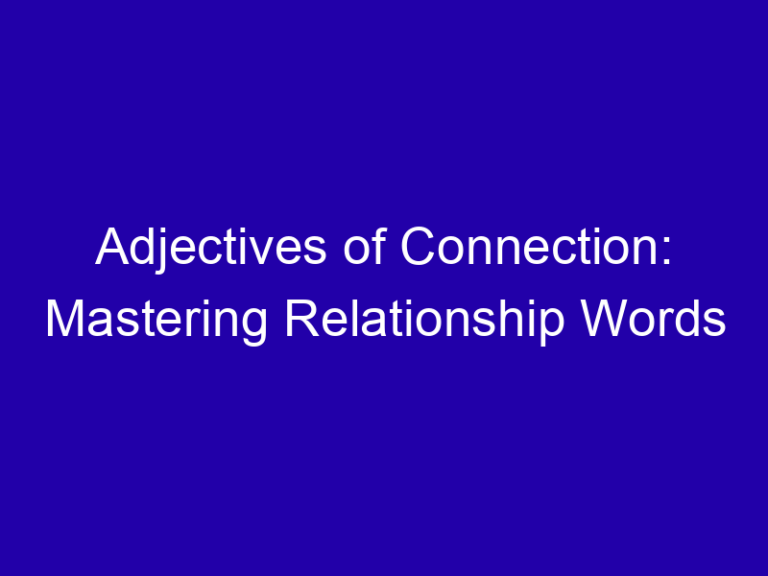 Adjectives of Connection: Mastering Relationship Words